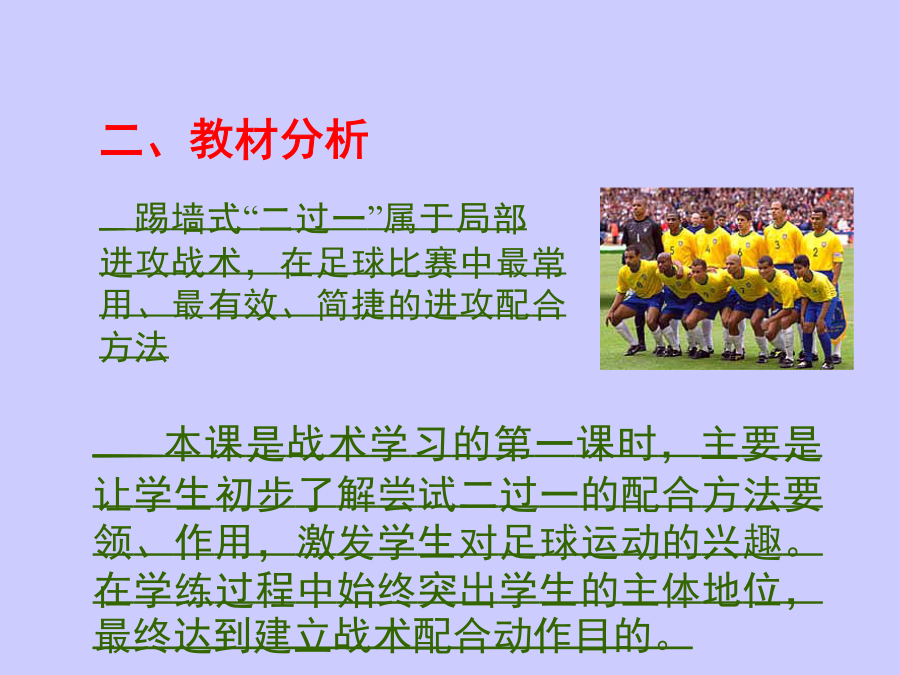 二、教材分析

踢墙式“二过一”属于局部进攻战术，在足球比赛中最常用、最有效、简捷的进攻配合方法

本课是战术学习的第一课时，主要是让学生初步了解尝试二过一的配合方法要领、作用，激发学生对足球运动的兴趣。在学练过程中始终突出学生的主体地位，最终达到建立战术配合动作目的。